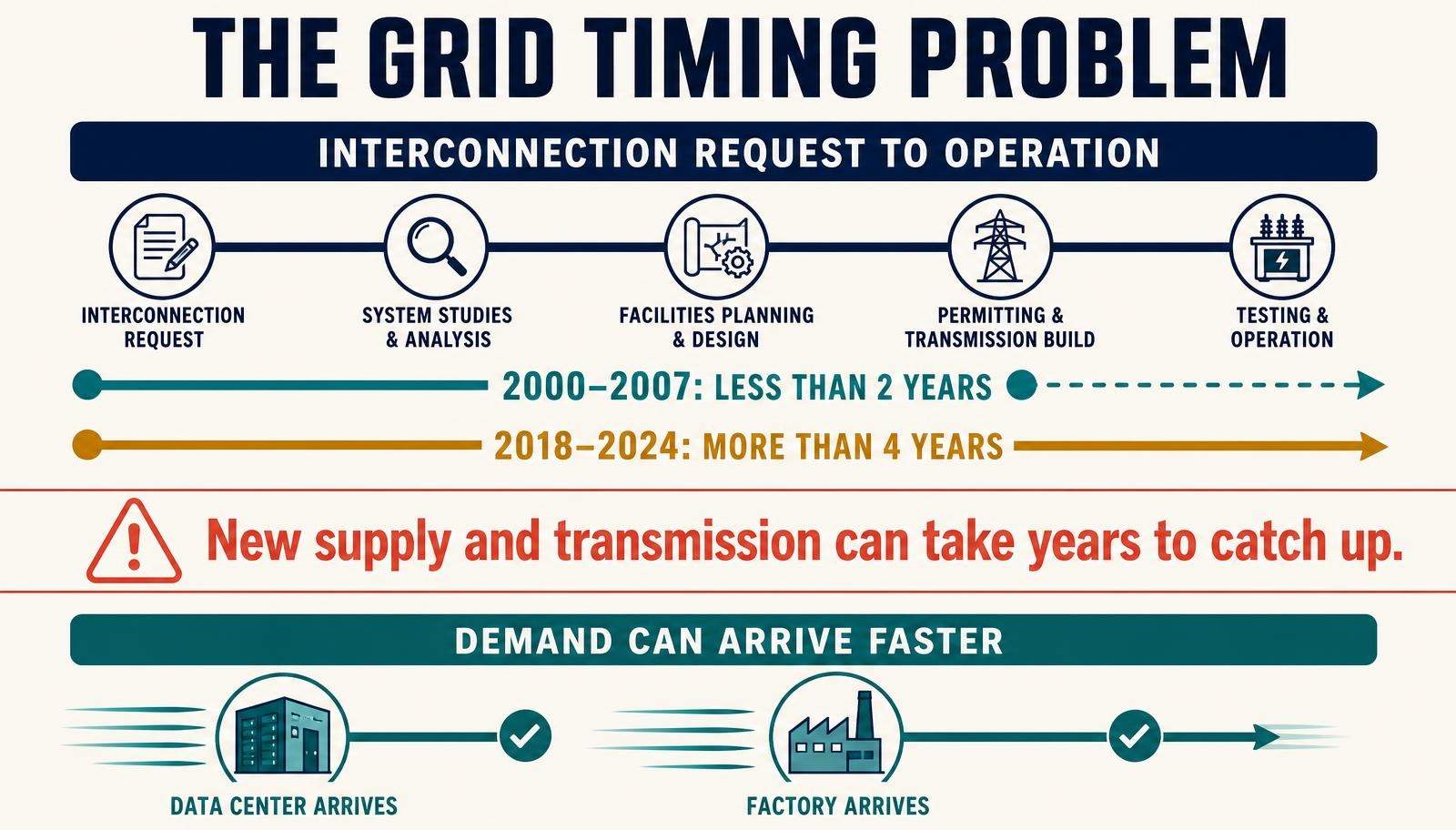 THE GRID TIMING PROBLEM

INTERCONNECTION REQUEST TO OPERATION

INTERCONNECTION REQUEST

SYSTEM STUDIES & ANALYSIS

FACILITIES PLANNING & DESIGN

PERMITTING & TRANSMISSION BUILD

TESTING & OPERATION

2000–2007: LESS THAN 2 YEARS

2018–2024: MORE THAN 4 YEARS

New supply and transmission can take years to catch up.

DEMAND CAN ARRIVE FASTER

DATA CENTER ARRIVES

FACTORY ARRIVES